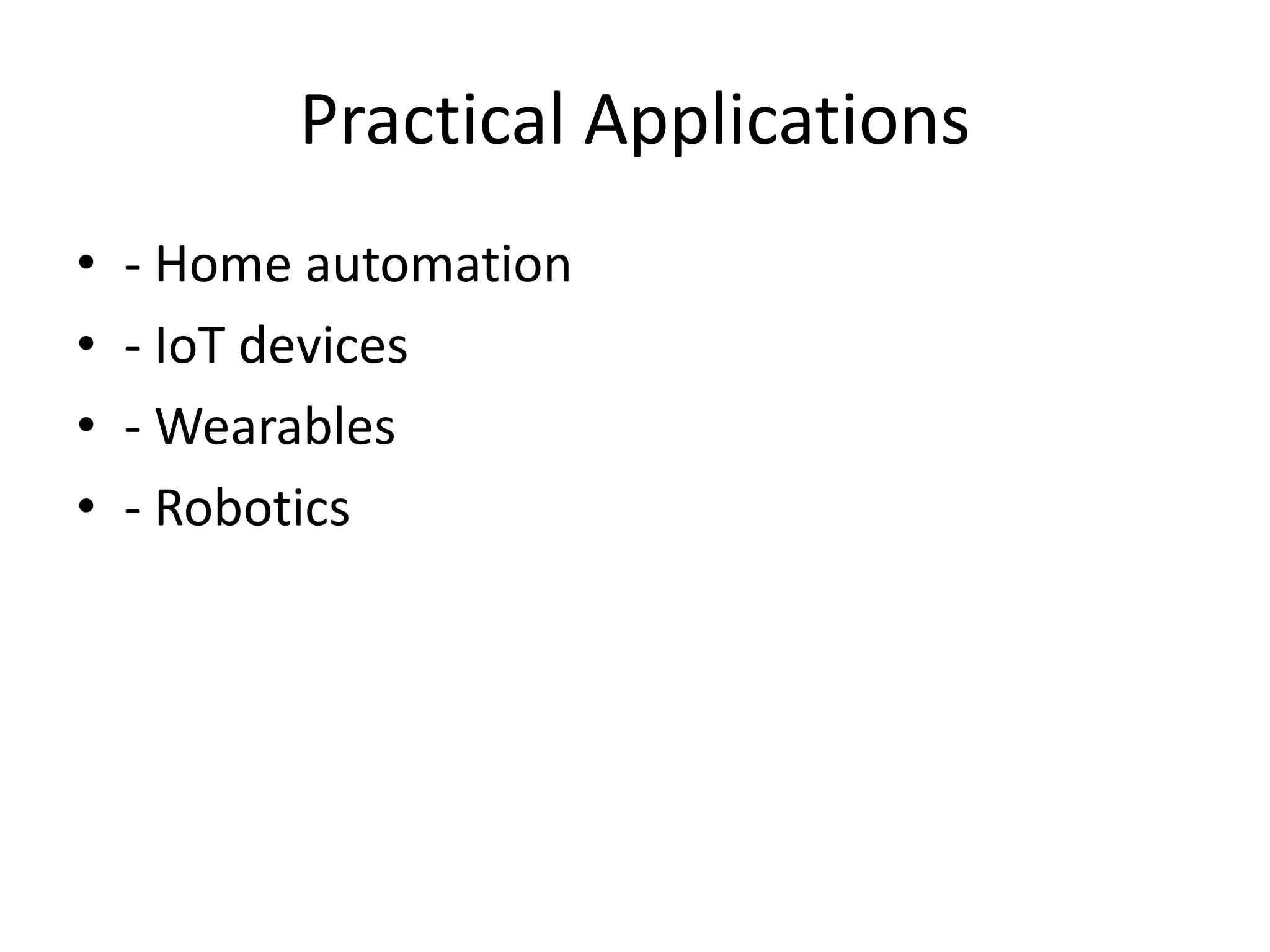 Practical Applications

• - Home automation
• - IoT devices
• - Wearables
• - Robotics